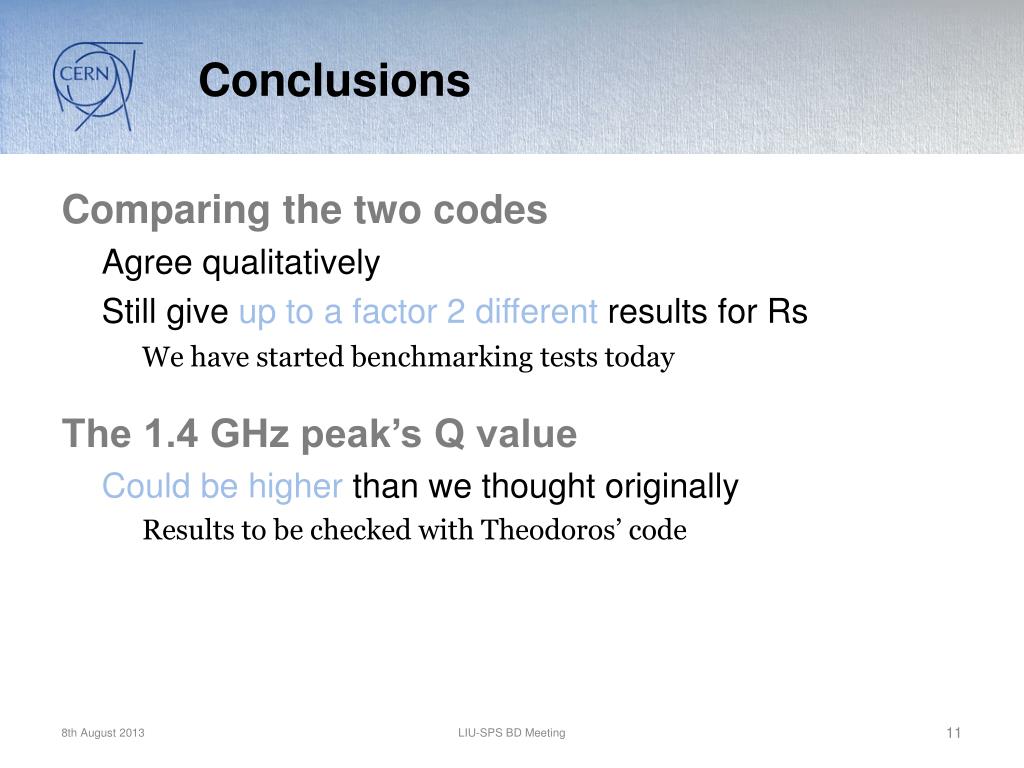 CERN

Conclusions

Comparing the two codes

Agree qualitatively

Still give up to a factor 2 different results for Rs

We have started benchmarking tests today

The 1.4 GHz peak’s Q value

Could be higher than we thought originally

Results to be checked with Theodoros’ code

8th August 2013

LIU-SPS BD Meeting

11